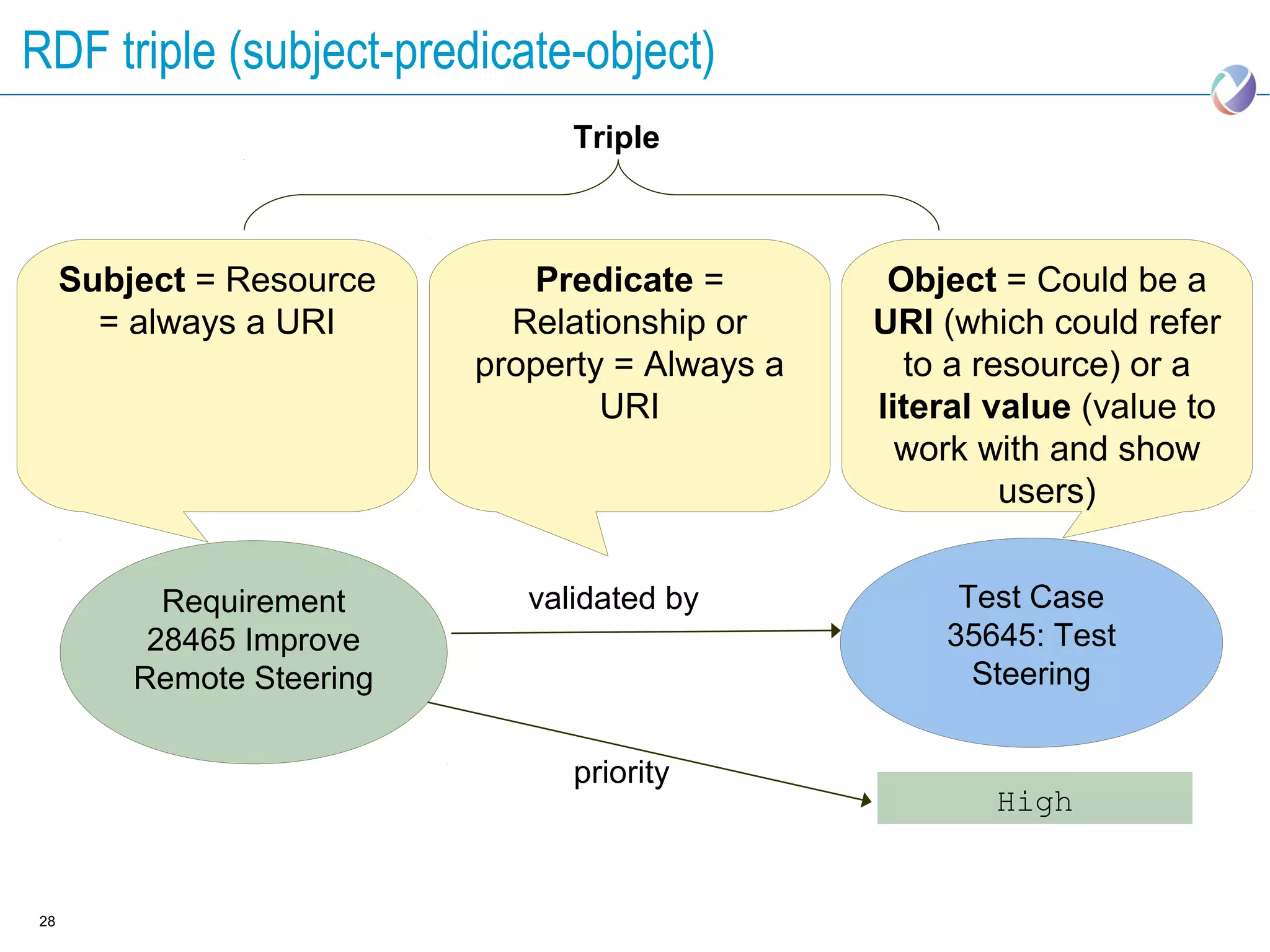 RDF triple (subject-predicate-object)

Triple

Subject = Resource = always a URI

Predicate = Relationship or property = Always a URI

Object = Could be a URI (which could refer to a resource) or a literal value (value to work with and show users)

Requirement 28465 Improve Remote Steering

validated by

Test Case 35645: Test Steering

priority

High

28